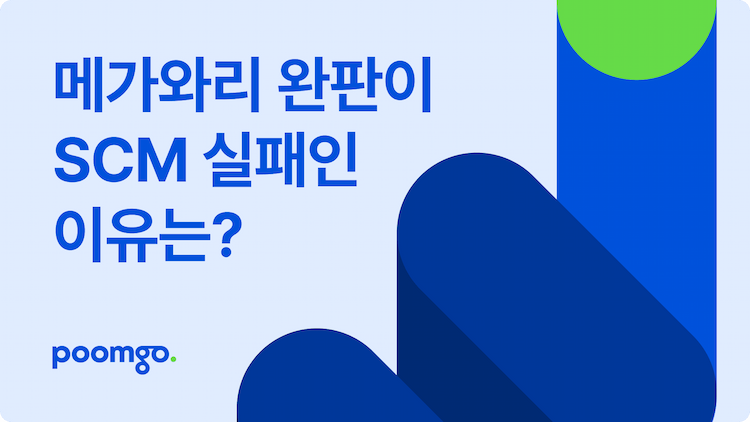 메가와리 완판이
SCM 실패인
이유는?

poomgo.